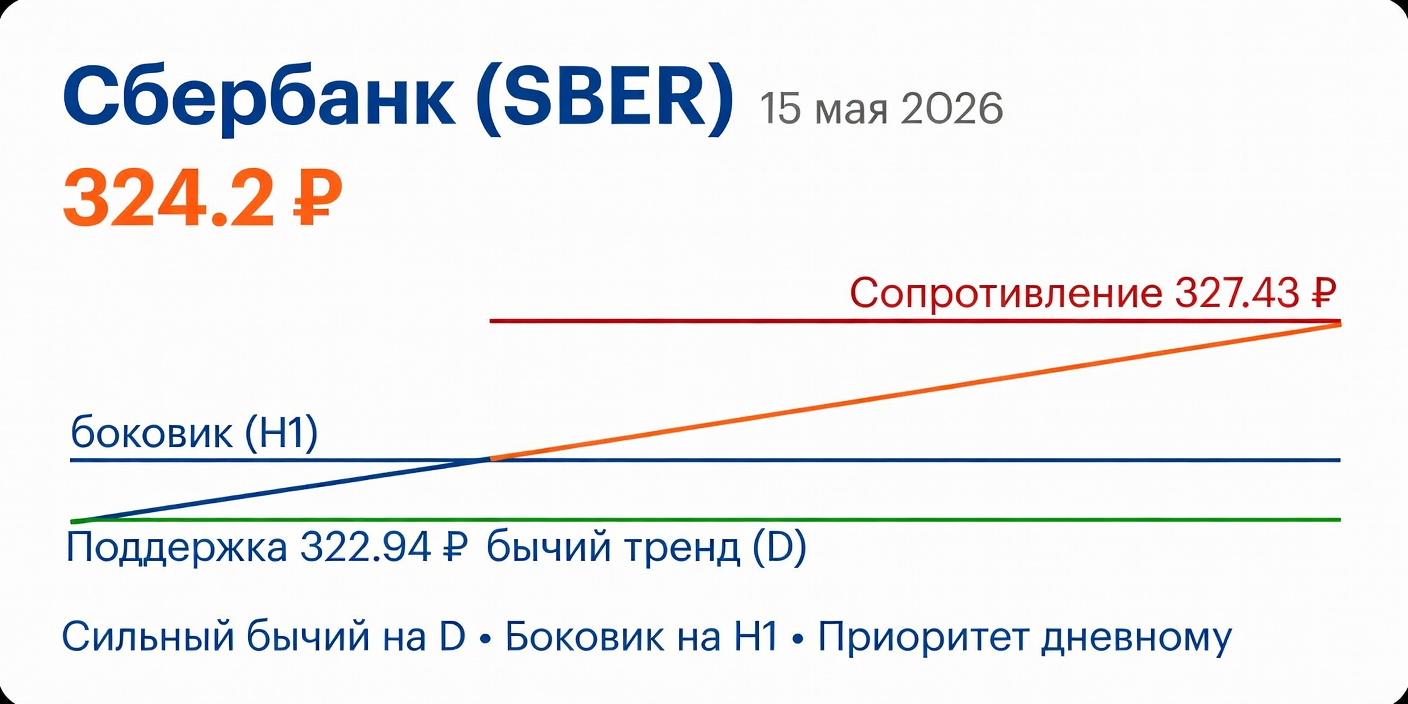 Сбербанк (SBER) 15 мая 2026

324.2 ₽

Сопротивление 327.43 ₽

боковик (H1)

Поддержка 322.94 ₽ бычий тренд (D)

Сильный бычий на D • Боковик на H1 • Приоритет дневному